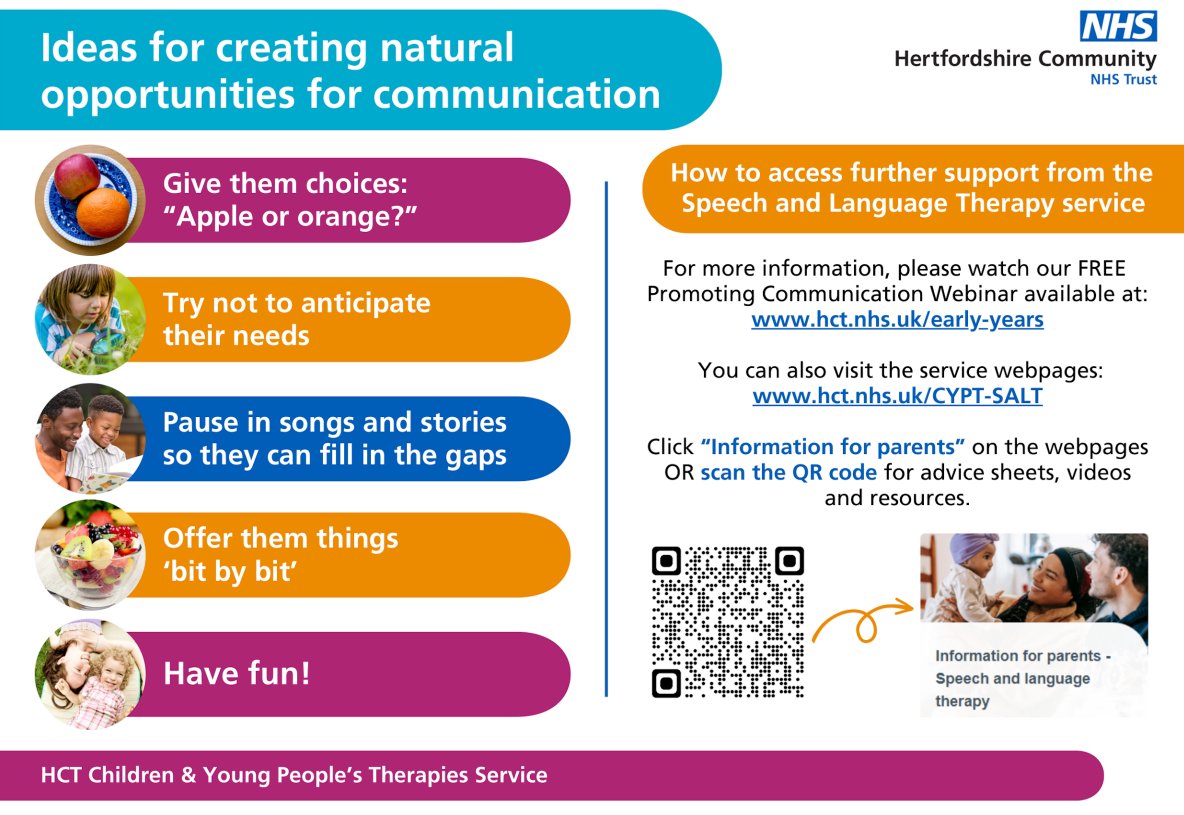 Ideas for creating natural opportunities for communication

NHS
Hertfordshire Community
NHS Trust

Give them choices: “Apple or orange?”

Try not to anticipate their needs

Pause in songs and stories so they can fill in the gaps

Offer them things ‘bit by bit’

Have fun!

How to access further support from the Speech and Language Therapy service

For more information, please watch our FREE Promoting Communication Webinar available at: www.hct.nhs.uk/early-years

You can also visit the service webpages: www.hct.nhs.uk/CYPT-SALT

Click “Information for parents” on the webpages OR scan the QR code for advice sheets, videos and resources.

Information for parents - Speech and language therapy

HCT Children & Young People’s Therapies Service